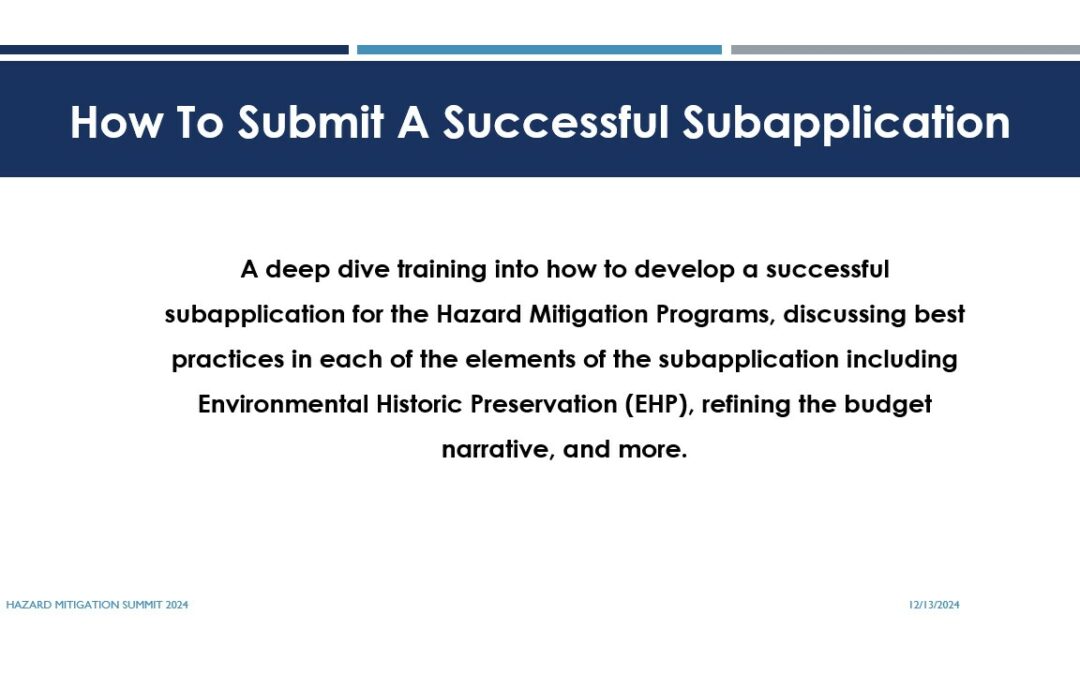 How To Submit A Successful Subapplication

A deep dive training into how to develop a successful subapplication for the Hazard Mitigation Programs, discussing best practices in each of the elements of the subapplication including Environmental Historic Preservation (EHP), refining the budget narrative, and more.

HAZARD MITIGATION SUMMIT 2024

12/13/2024